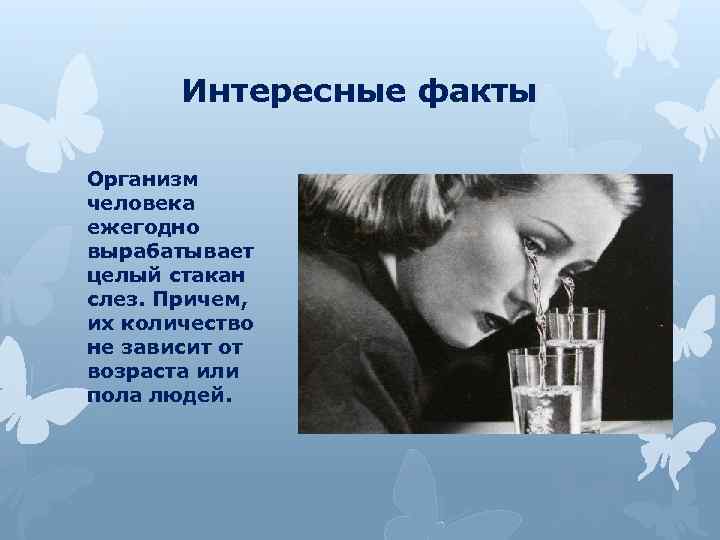 Интересные факты

Организм человека ежегодно вырабатывает целый стакан слез. Причем, их количество не зависит от возраста или пола людей.